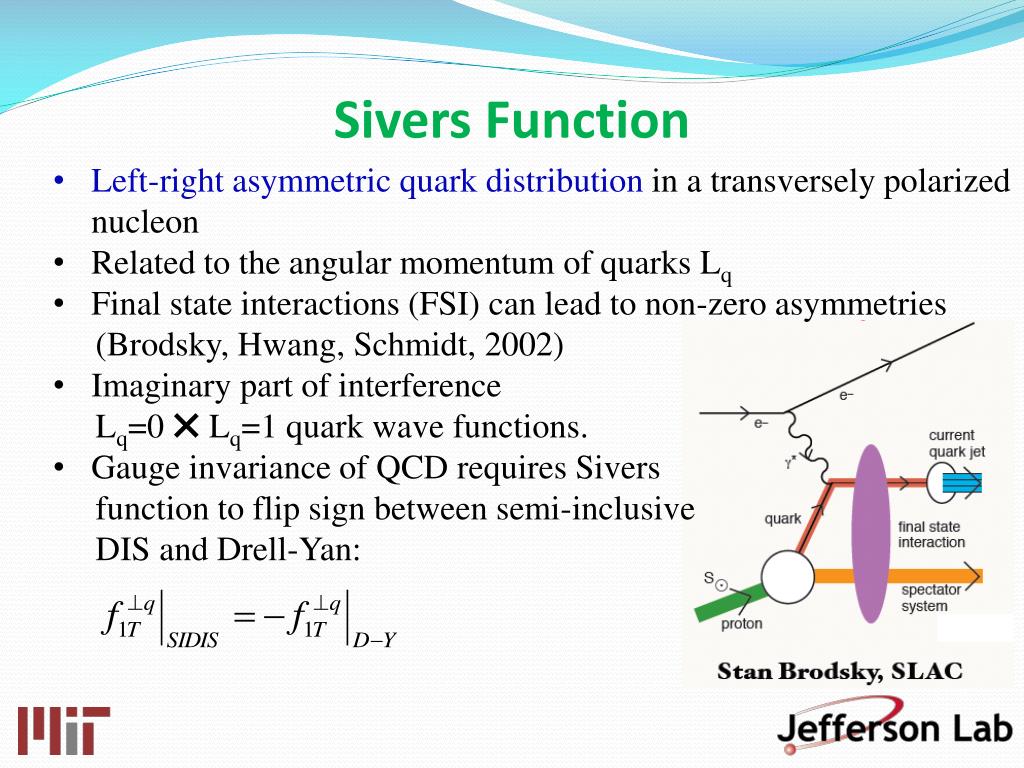 Sivers Function

• Left-right asymmetric quark distribution in a transversely polarized nucleon
• Related to the angular momentum of quarks $L_q$
• Final state interactions (FSI) can lead to non-zero asymmetries (Brodsky, Hwang, Schmidt, 2002)
• Imaginary part of interference $L_q$=0 ✕ $L_q$=1 quark wave functions.
• Gauge invariance of QCD requires Sivers function to flip sign between semi-inclusive DIS and Drell-Yan:

$f_{1T}^{\perp q}\Big|_{SIDIS} = -f_{1T}^{\perp q}\Big|_{D-Y}$

e−
e−
γ*
current quark jet
quark
final state interaction
S
spectator system
proton

Stan Brodsky, SLAC

MIT

Jefferson Lab